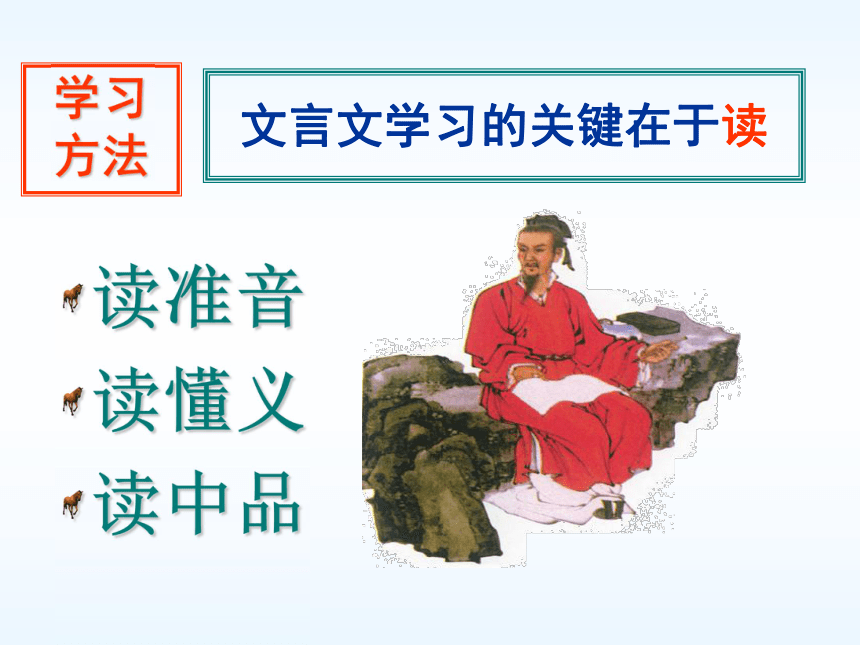 学习方法

文言文学习的关键在于读

读准音
读懂义
读中品